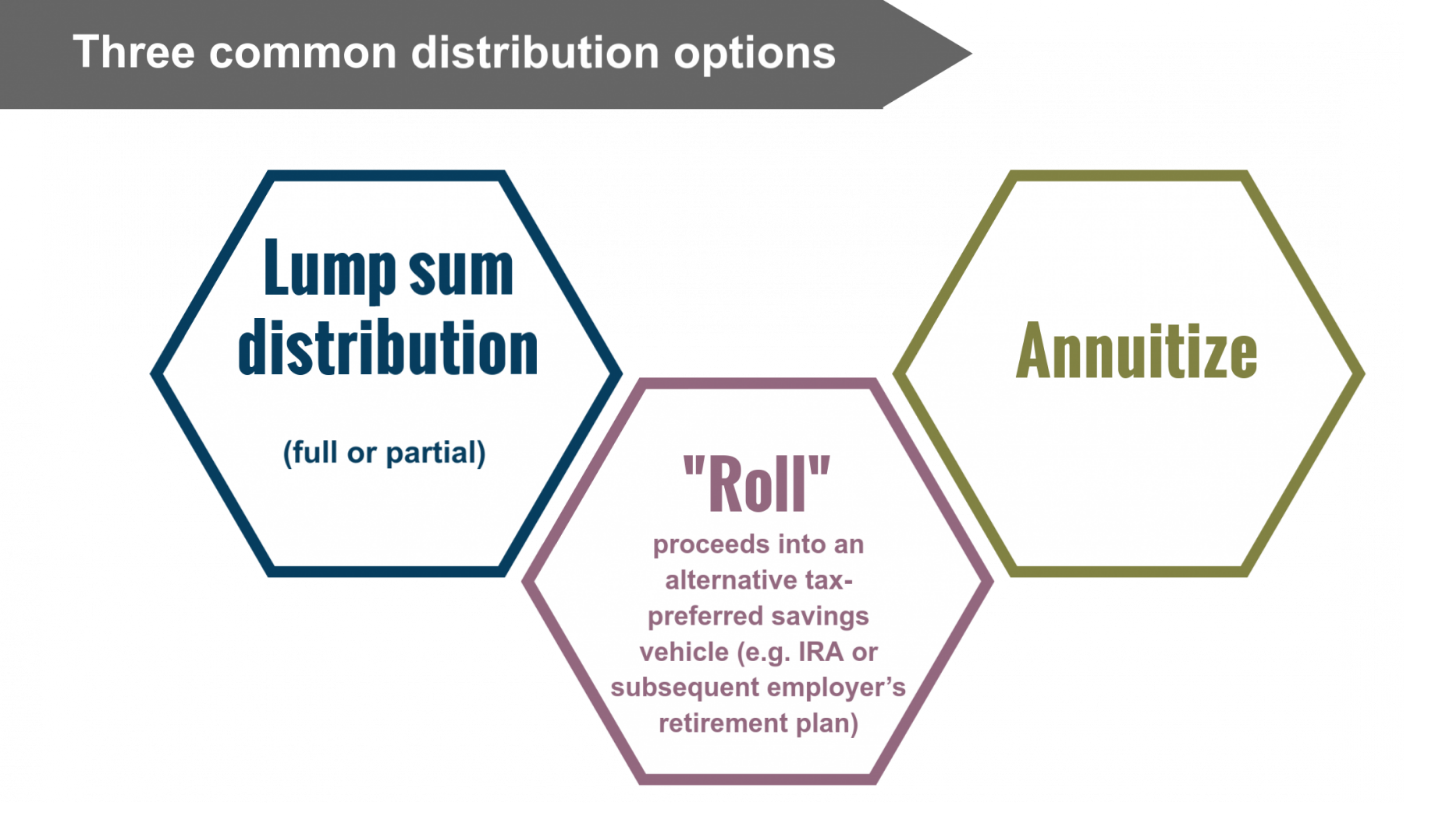 Three common distribution options

Lump sum distribution

(full or partial)

"Roll"

proceeds into an alternative tax-preferred savings vehicle (e.g. IRA or subsequent employer's retirement plan)

Annuitize